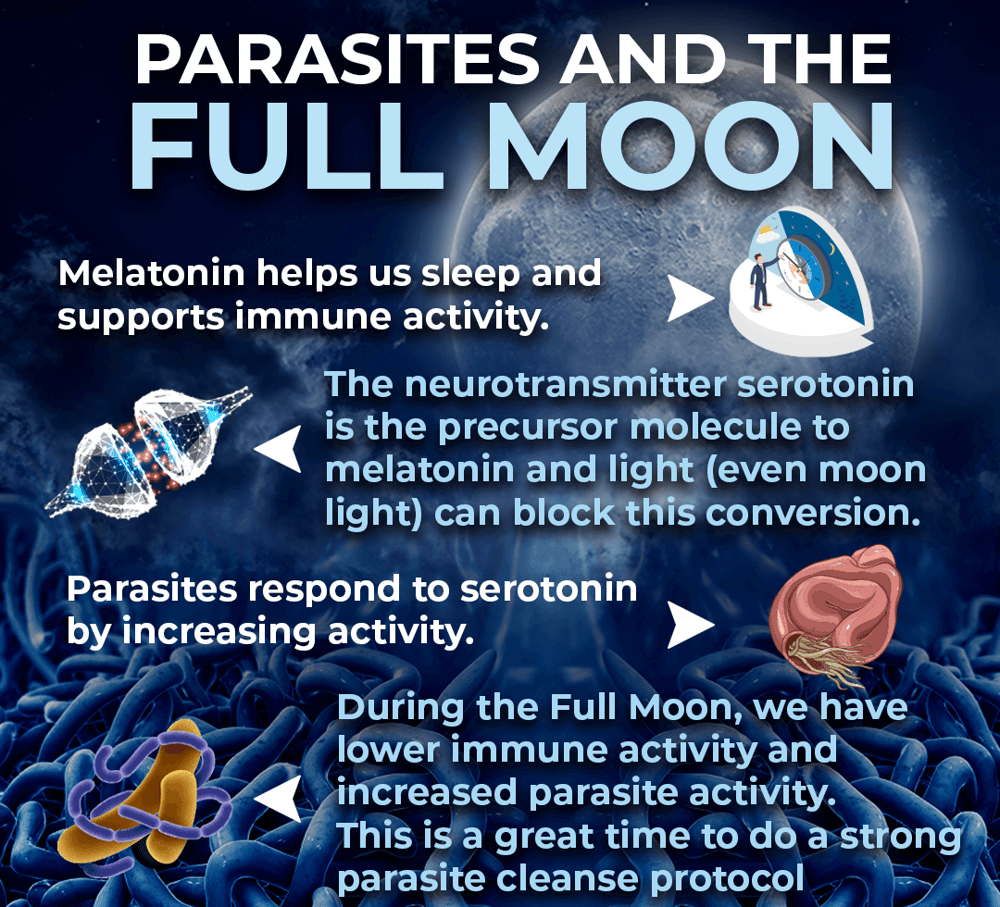 PARASITES AND THE FULL MOON

Melatonin helps us sleep and supports immune activity.

The neurotransmitter serotonin is the precursor molecule to melatonin and light (even moon light) can block this conversion.

Parasites respond to serotonin by increasing activity.

During the Full Moon, we have lower immune activity and increased parasite activity. This is a great time to do a strong parasite cleanse protocol